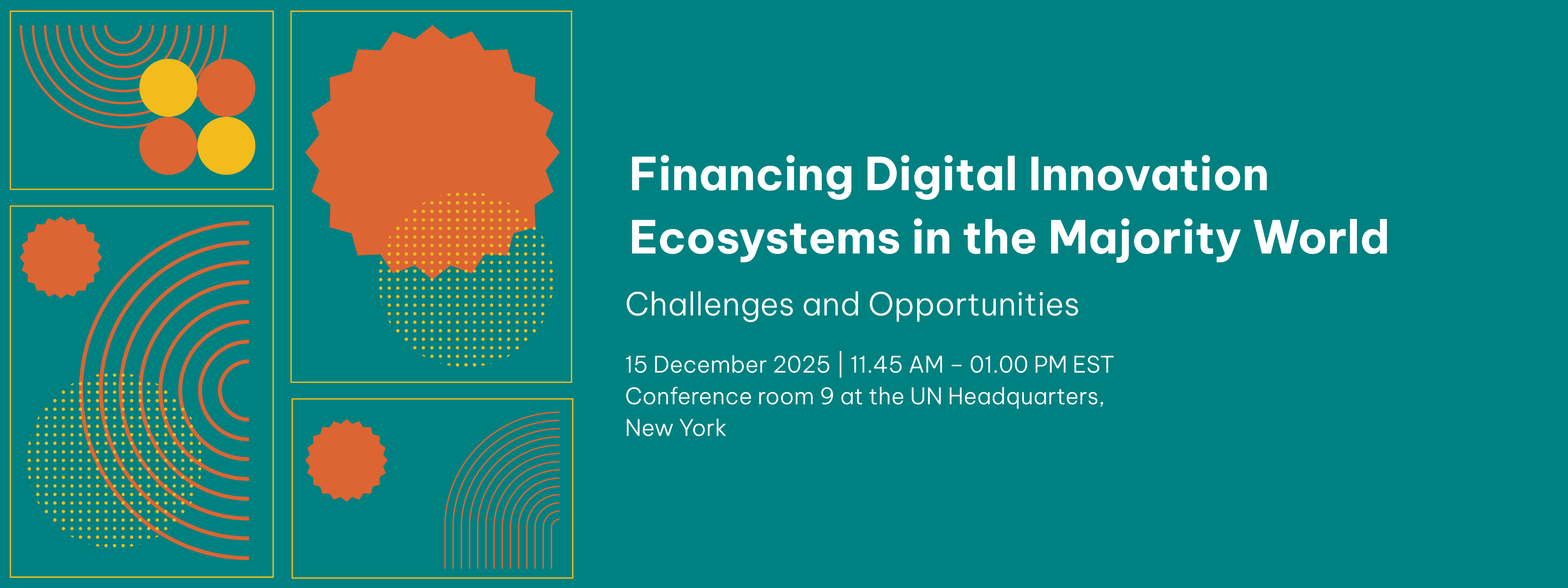 Financing Digital Innovation Ecosystems in the Majority World

Challenges and Opportunities

15 December 2025 | 11.45 AM – 01.00 PM EST
Conference room 9 at the UN Headquarters, New York